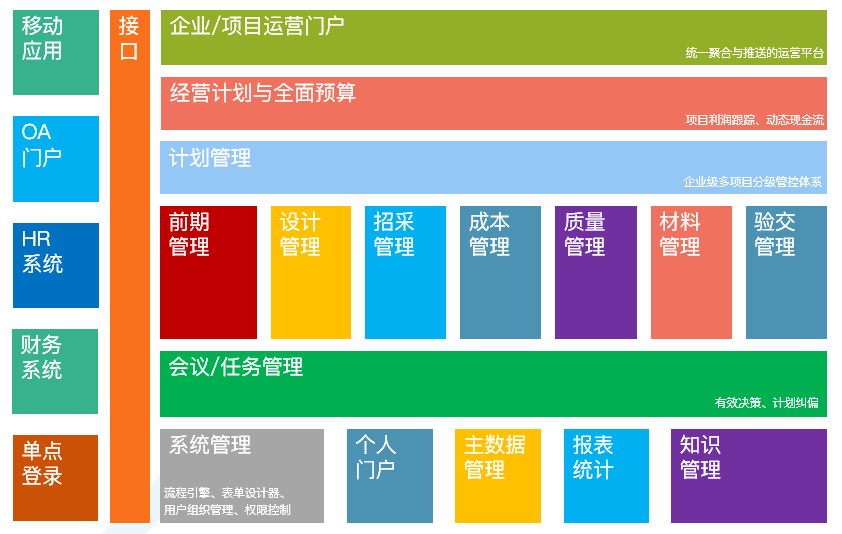 移动应用

OA门户

HR系统

财务系统

单点登录

接口

企业/项目运营门户
统一聚合与推送的运营平台

经营计划与全面预算
项目利润跟踪、动态现金流

计划管理
企业级多项目分级管控体系

前期管理

设计管理

招采管理

成本管理

质量管理

材料管理

验交管理

会议/任务管理
有效决策、计划纠偏

系统管理
流程引擎、表单设计器、用户组织管理、权限控制

个人门户

主数据管理

报表统计

知识管理